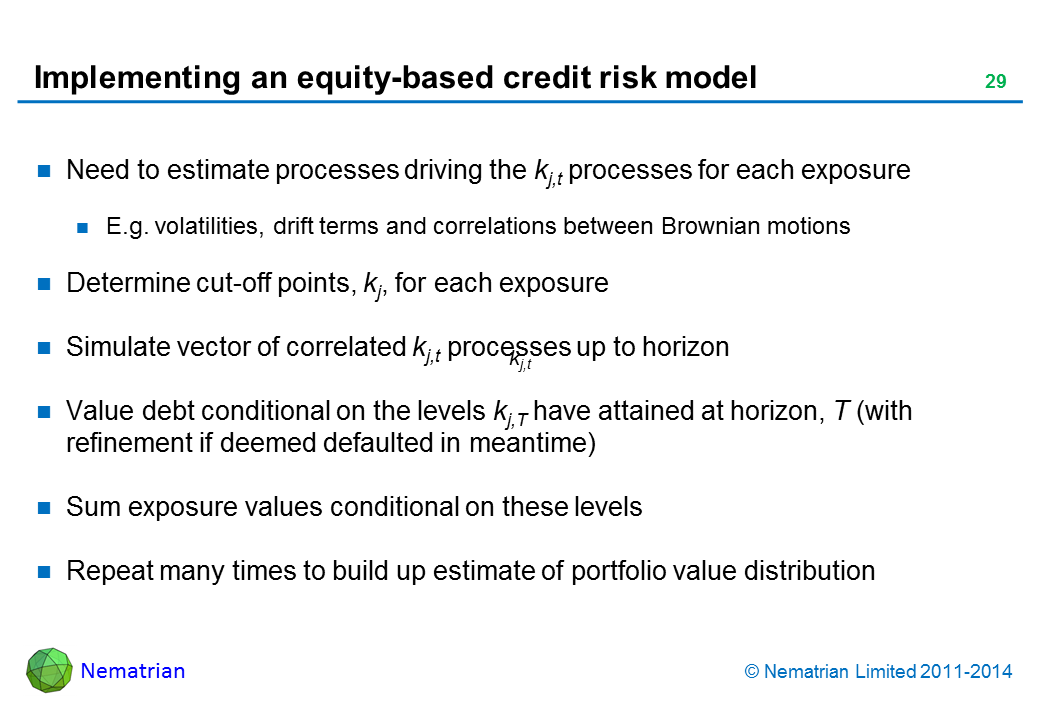 Implementing an equity-based credit risk model

29

Need to estimate processes driving the $k_{j,t}$ processes for each exposure

E.g. volatilities, drift terms and correlations between Brownian motions

Determine cut-off points, $k_j$, for each exposure

Simulate vector of correlated $k_{j,t}$ processes up to horizon $k_{j,t}$

Value debt conditional on the levels $k_{j,T}$ have attained at horizon, $T$ (with refinement if deemed defaulted in meantime)

Sum exposure values conditional on these levels

Repeat many times to build up estimate of portfolio value distribution

Nematrian

© Nematrian Limited 2011-2014